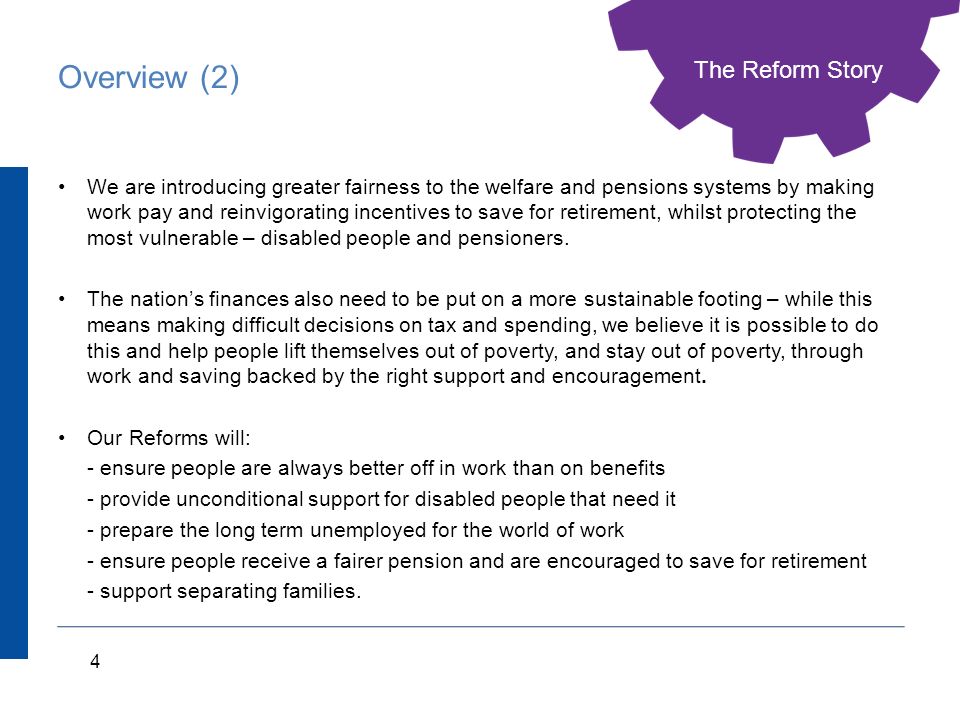 Overview (2)

The Reform Story

• We are introducing greater fairness to the welfare and pensions systems by making work pay and reinvigorating incentives to save for retirement, whilst protecting the most vulnerable – disabled people and pensioners.

• The nation's finances also need to be put on a more sustainable footing – while this means making difficult decisions on tax and spending, we believe it is possible to do this and help people lift themselves out of poverty, and stay out of poverty, through work and saving backed by the right support and encouragement.

• Our Reforms will:
- ensure people are always better off in work than on benefits
- provide unconditional support for disabled people that need it
- prepare the long term unemployed for the world of work
- ensure people receive a fairer pension and are encouraged to save for retirement
- support separating families.

4